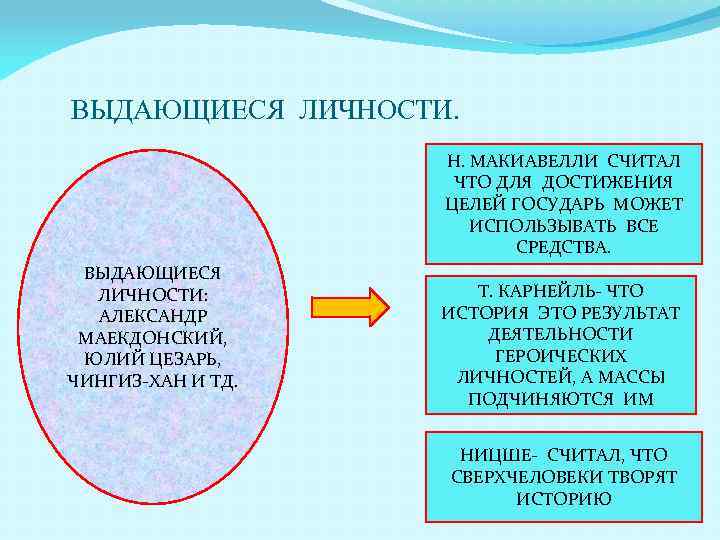 ВЫДАЮЩИЕСЯ ЛИЧНОСТИ.

ВЫДАЮЩИЕСЯ ЛИЧНОСТИ: АЛЕКСАНДР МАЕКДОНСКИЙ, ЮЛИЙ ЦЕЗАРЬ, ЧИНГИЗ-ХАН И ТД.

Н. МАКИАВЕЛЛИ СЧИТАЛ ЧТО ДЛЯ ДОСТИЖЕНИЯ ЦЕЛЕЙ ГОСУДАРЬ МОЖЕТ ИСПОЛЬЗЫВАТЬ ВСЕ СРЕДСТВА.

Т. КАРНЕЙЛЬ- ЧТО ИСТОРИЯ ЭТО РЕЗУЛЬТАТ ДЕЯТЕЛЬНОСТИ ГЕРОИЧЕСКИХ ЛИЧНОСТЕЙ, А МАССЫ ПОДЧИНЯЮТСЯ ИМ

НИЦШЕ- СЧИТАЛ, ЧТО СВЕРХЧЕЛОВЕКИ ТВОРЯТ ИСТОРИЮ